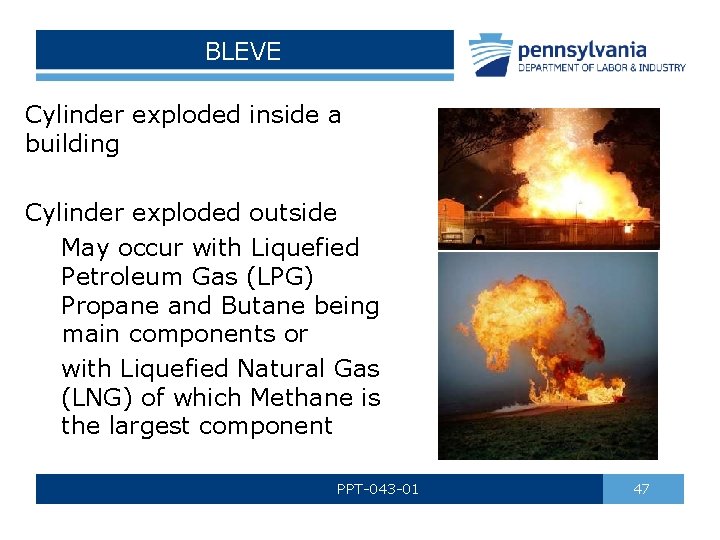 BLEVE

pennsylvania
DEPARTMENT OF LABOR & INDUSTRY

Cylinder exploded inside a building

Cylinder exploded outside

May occur with Liquefied Petroleum Gas (LPG) Propane and Butane being main components or

with Liquefied Natural Gas (LNG) of which Methane is the largest component

PPT-043-01

47